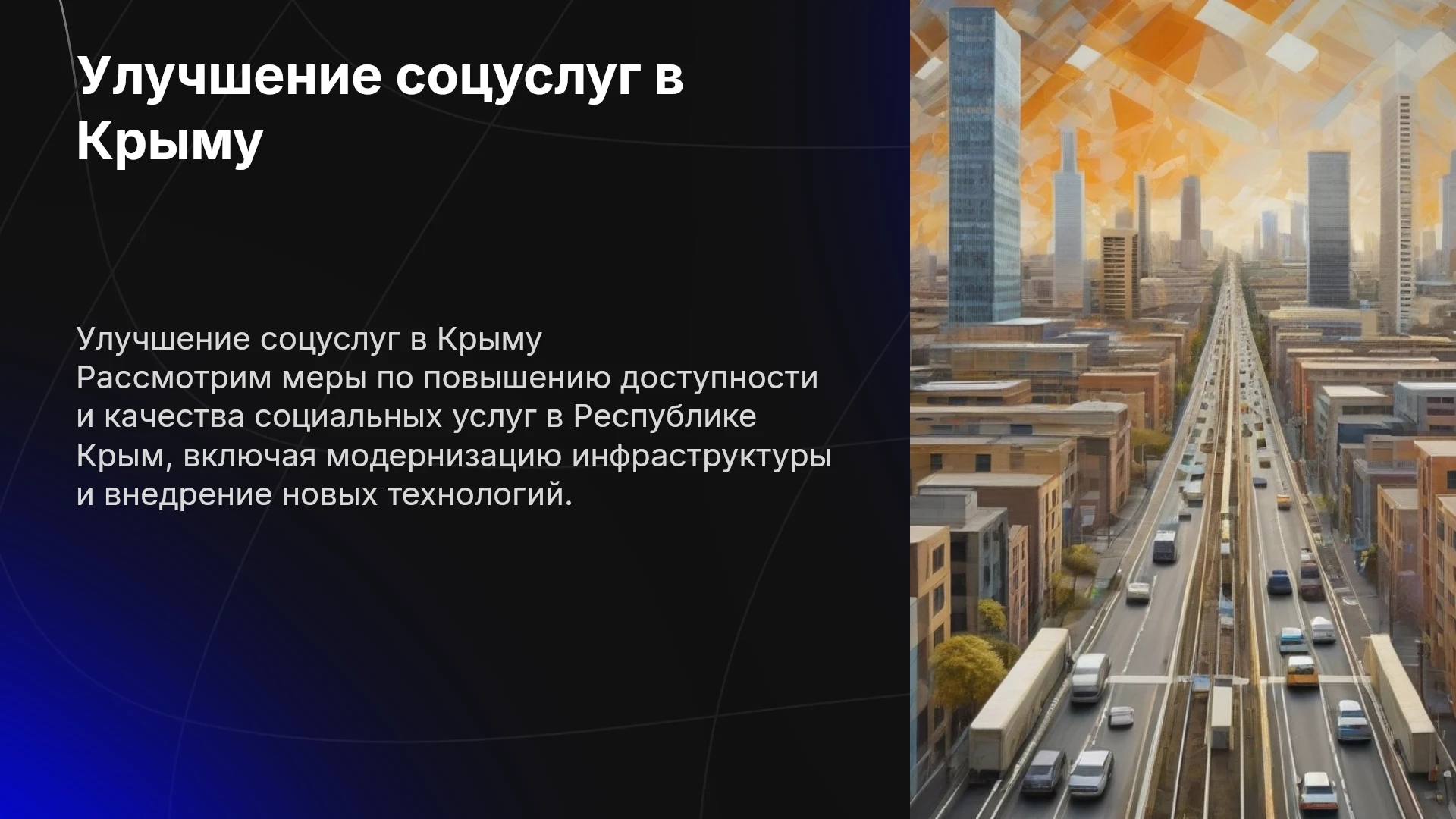 Улучшение соцуслуг в Крыму

Улучшение соцуслуг в Крыму
Рассмотрим меры по повышению доступности и качества социальных услуг в Республике Крым, включая модернизацию инфраструктуры и внедрение новых технологий.